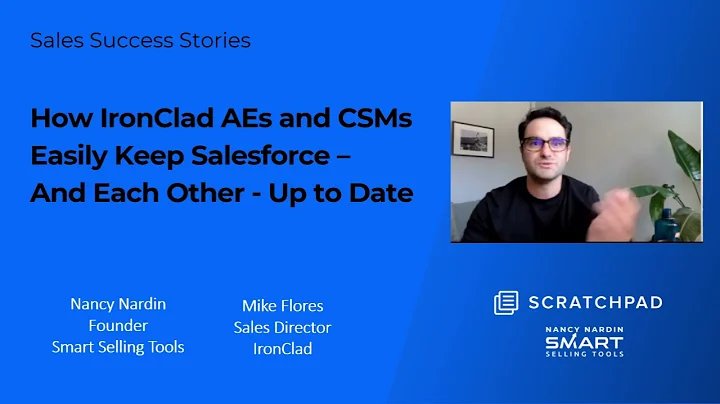 Sales Success Stories

How IronClad AEs and CSMs Easily Keep Salesforce – And Each Other - Up to Date

Nancy Nardin
Founder
Smart Selling Tools

Mike Flores
Sales Director
IronClad

SCRATCHPAD

NANCY NARDIN
SMART
SELLING TOOLS